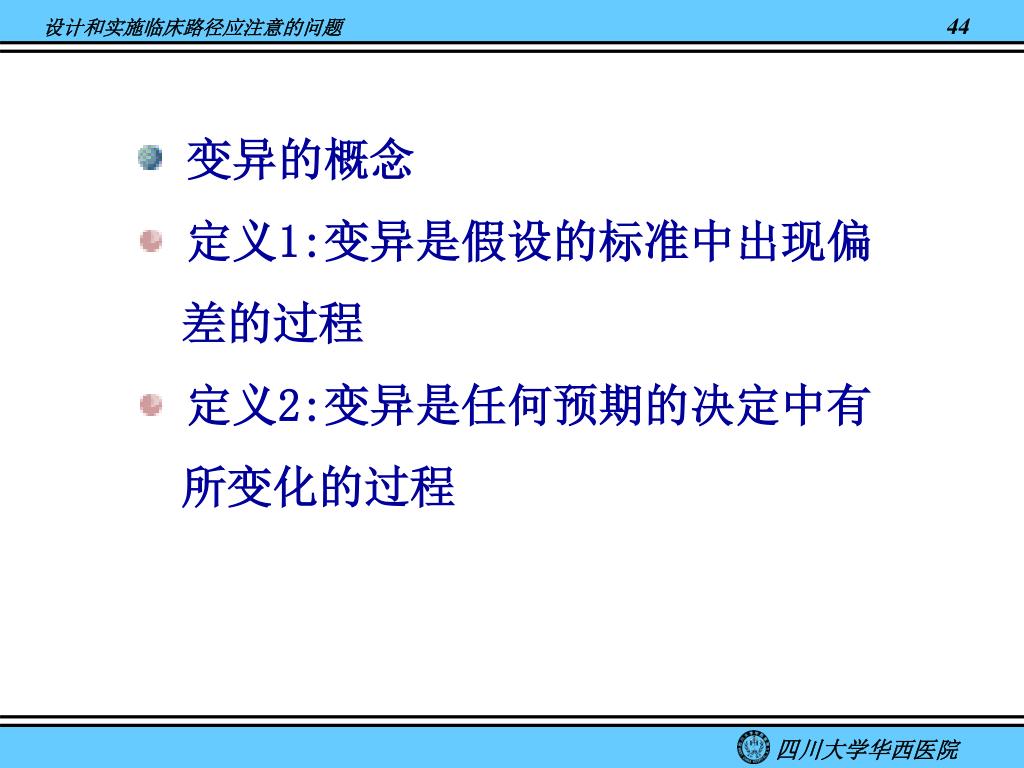 设计和实施临床路径应注意的问题

44

变异的概念

定义1:变异是假设的标准中出现偏差的过程

定义2:变异是任何预期的决定中有所变化的过程

四川大学华西医院